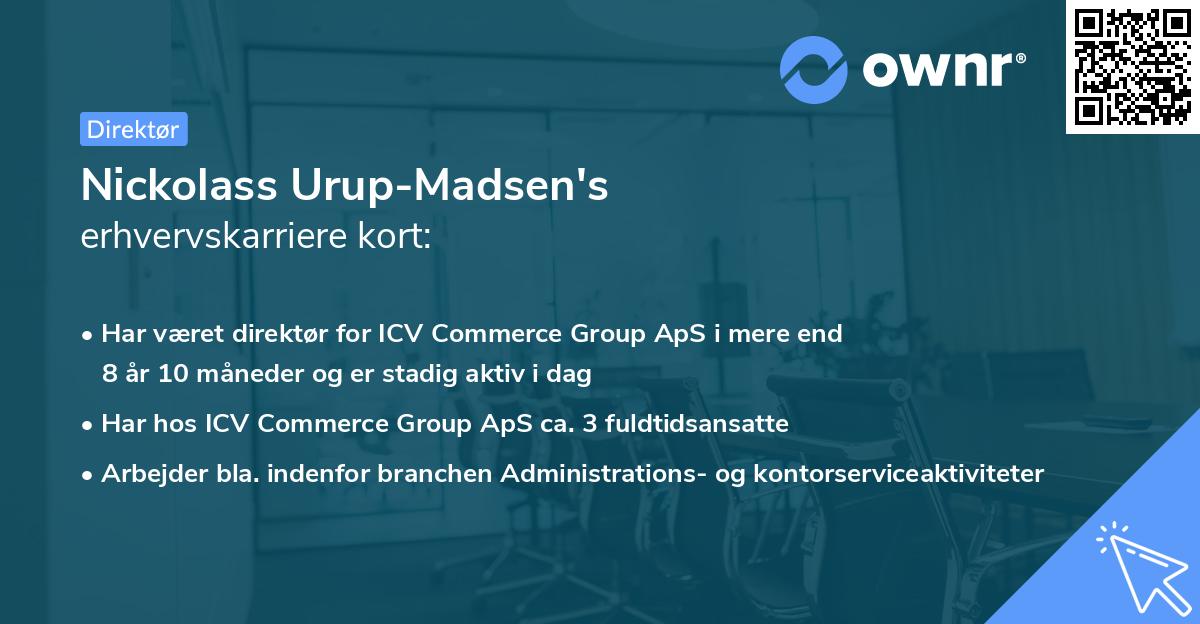 ownr®

Direktør

Nickolass Urup-Madsen's
erhvervskarriere kort:

• Har været direktør for ICV Commerce Group ApS i mere end 8 år 10 måneder og er stadig aktiv i dag

• Har hos ICV Commerce Group ApS ca. 3 fuldtidsansatte

• Arbejder bla. indenfor branchen Administrations- og kontorserviceaktiviteter